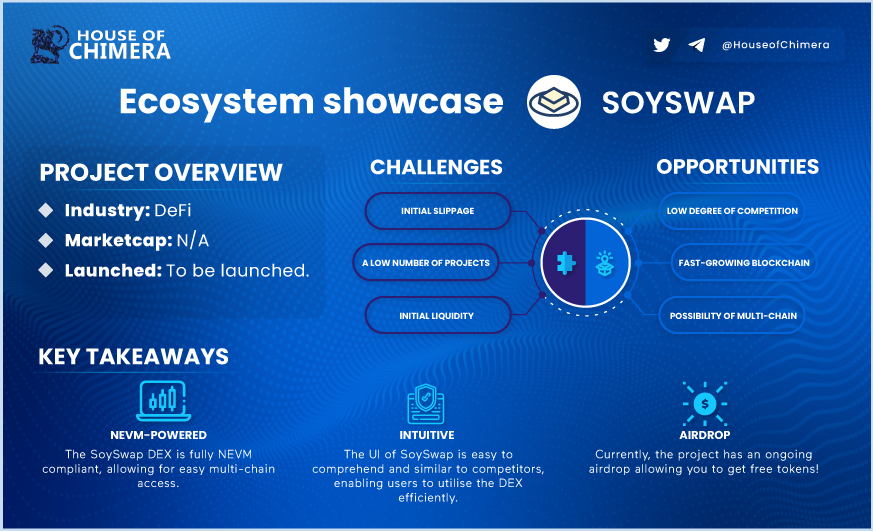 HOUSE OF CHIMERA

@HouseofChimera

Ecosystem showcase

SOYSWAP

PROJECT OVERVIEW

Industry: DeFi

Marketcap: N/A

Launched: To be launched.

CHALLENGES

INITIAL SLIPPAGE

A LOW NUMBER OF PROJECTS

INITIAL LIQUIDITY

OPPORTUNITIES

LOW DEGREE OF COMPETITION

FAST-GROWING BLOCKCHAIN

POSSIBILITY OF MULTI-CHAIN

KEY TAKEAWAYS

NEVM-POWERED

The SoySwap DEX is fully NEVM compliant, allowing for easy multi-chain access.

INTUITIVE

The UI of SoySwap is easy to comprehend and similar to competitors, enabling users to utilise the DEX efficiently.

AIRDROP

Currently, the project has an ongoing airdrop allowing you to get free tokens!